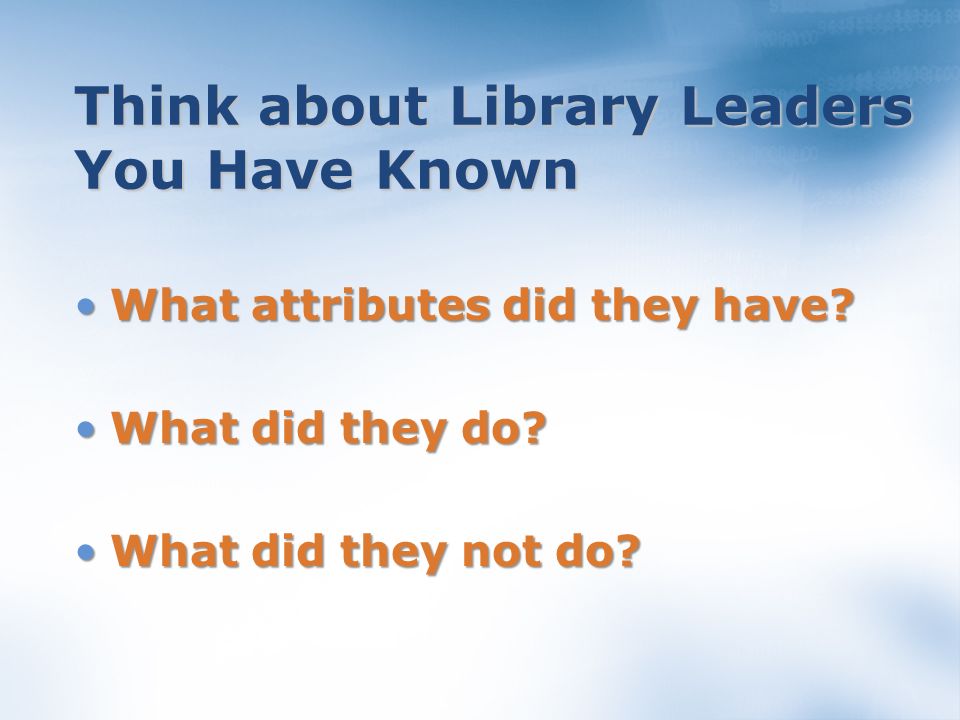 Think about Library Leaders You Have Known

• What attributes did they have?

• What did they do?

• What did they not do?